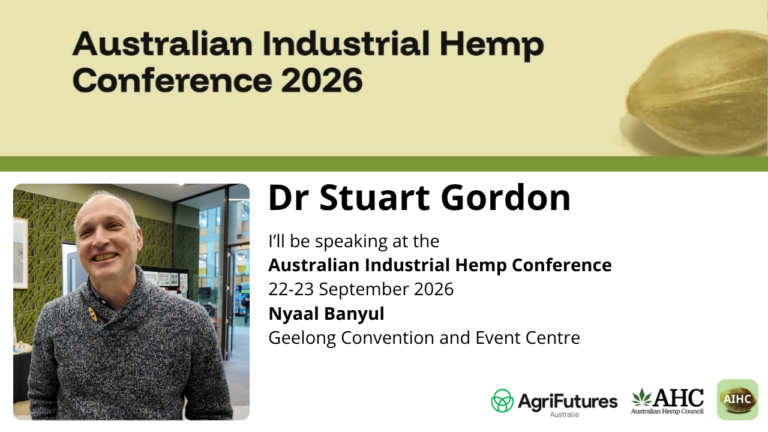 Australian Industrial Hemp Conference 2026

Dr Stuart Gordon

I'll be speaking at the
Australian Industrial Hemp Conference
22-23 September 2026
Nyaal Banyul
Geelong Convention and Event Centre

AgriFutures Australia

AHC Australian Hemp Council

AIHC